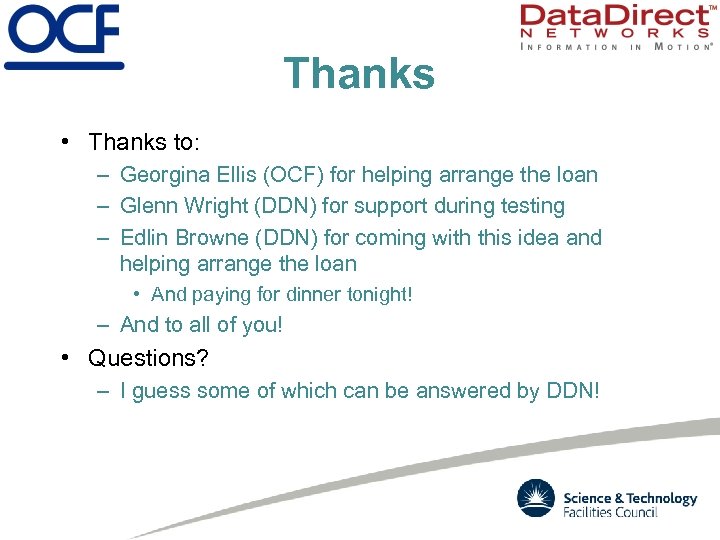 OCF

DataDirect™
NETWORKS
INFORMATION IN MOTION®

Thanks

• Thanks to:
– Georgina Ellis (OCF) for helping arrange the loan
– Glenn Wright (DDN) for support during testing
– Edlin Browne (DDN) for coming with this idea and helping arrange the loan
• And paying for dinner tonight!
– And to all of you!
• Questions?
– I guess some of which can be answered by DDN!

Science & Technology Facilities Council